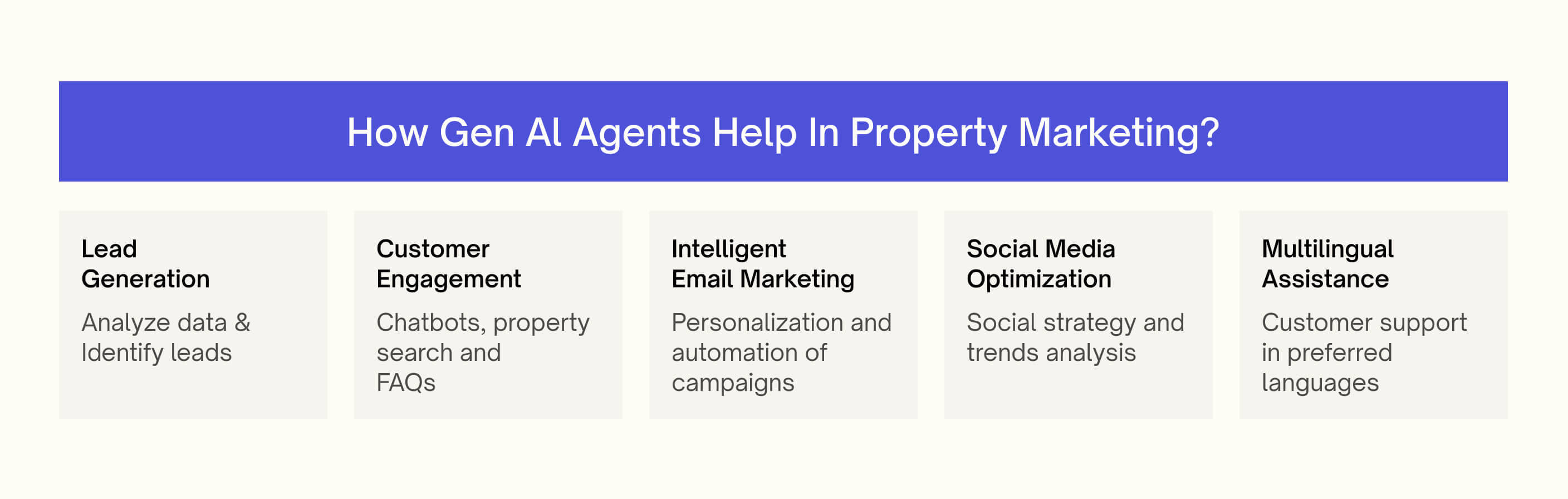 How Gen AI Agents Help In Property Marketing?

Lead Generation

Analyze data & Identify leads

Customer Engagement

Chatbots, property search and FAQs

Intelligent Email Marketing

Personalization and automation of campaigns

Social Media Optimization

Social strategy and trends analysis

Multilingual Assistance

Customer support in preferred languages